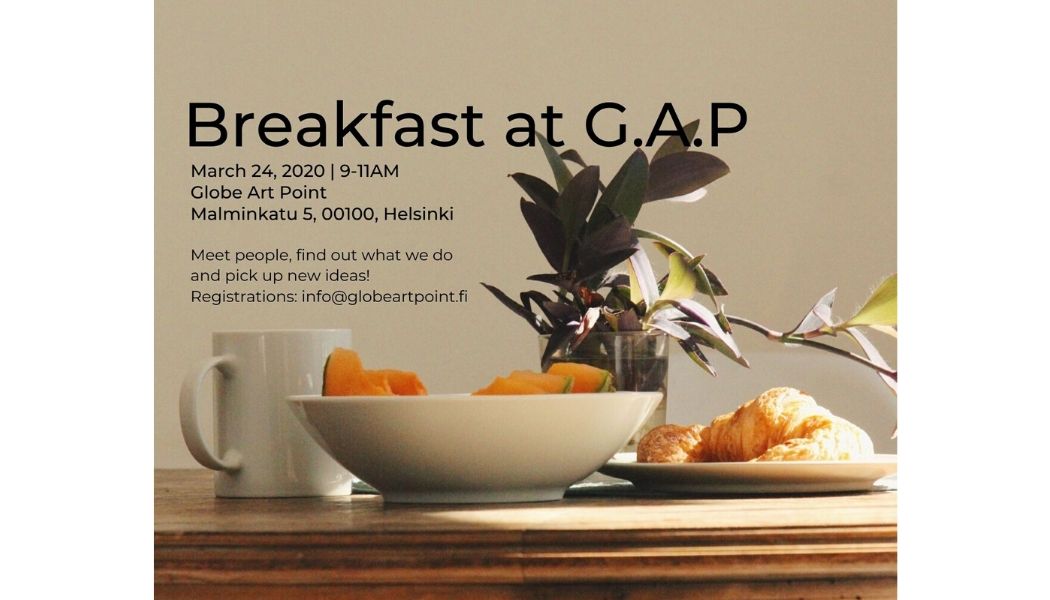 Breakfast at G.A.P

March 24, 2020 | 9-11AM
Globe Art Point
Malminkatu 5, 00100, Helsinki

Meet people, find out what we do and pick up new ideas!
Registrations: info@globeartpoint.fi